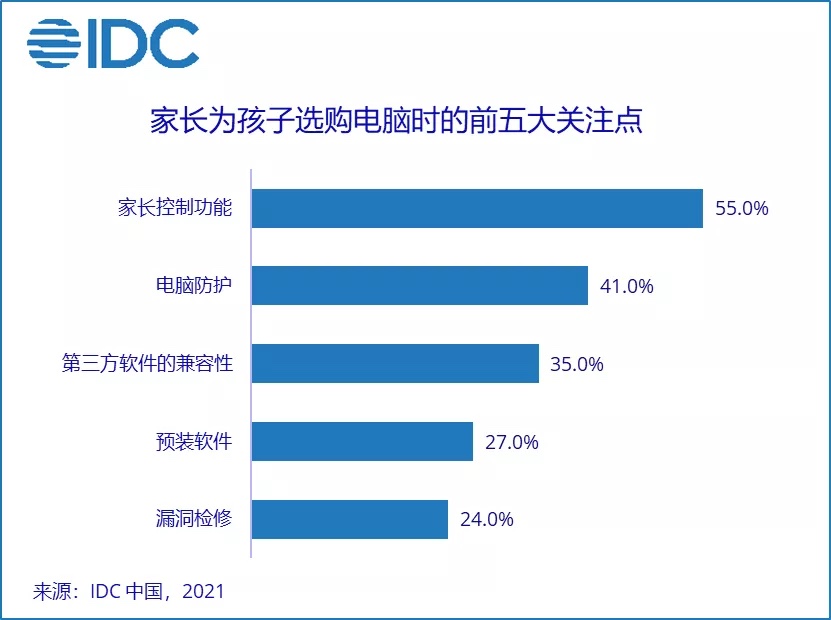 IDC

家长为孩子选购电脑时的前五大关注点

家长控制功能 55.0%
电脑防护 41.0%
第三方软件的兼容性 35.0%
预装软件 27.0%
漏洞检修 24.0%

来源：IDC 中国，2021